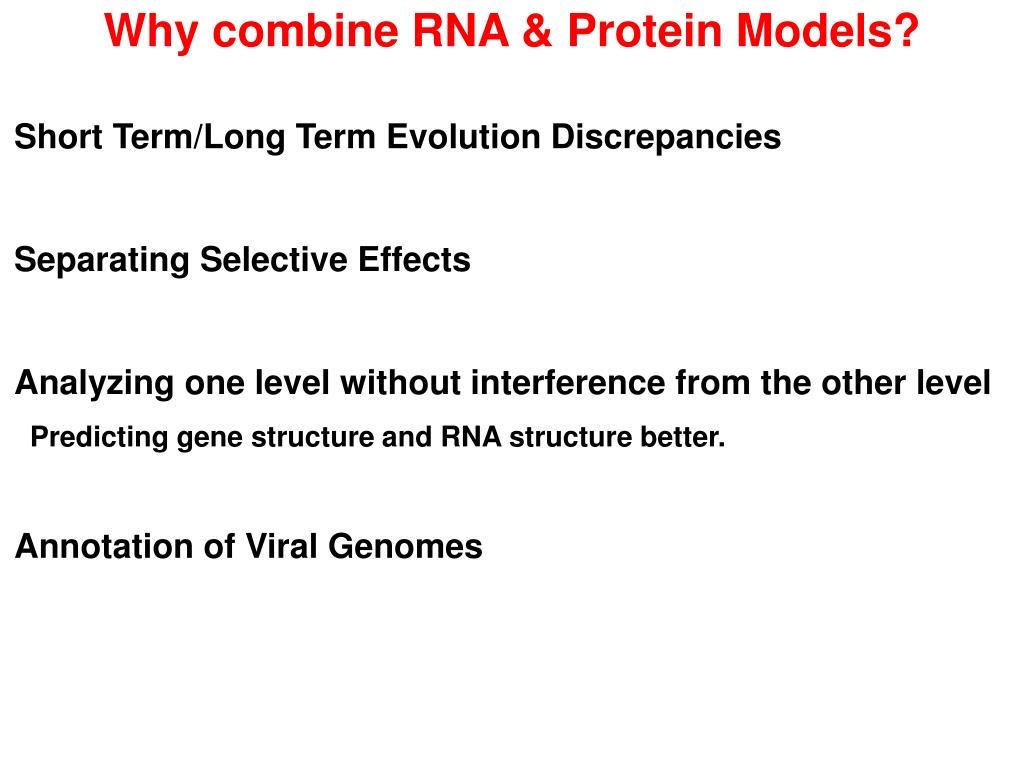 Why combine RNA & Protein Models?

Short Term/Long Term Evolution Discrepancies

Separating Selective Effects

Analyzing one level without interference from the other level

Predicting gene structure and RNA structure better.

Annotation of Viral Genomes